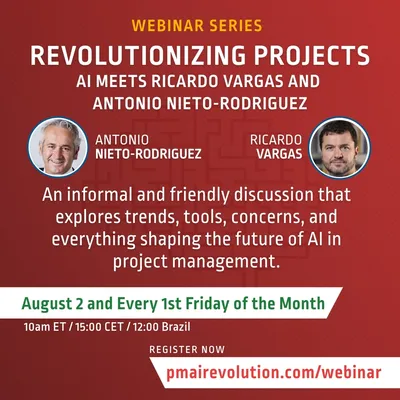 WEBINAR SERIES

REVOLUTIONIZING PROJECTS

AI MEETS RICARDO VARGAS AND ANTONIO NIETO-RODRIGUEZ

ANTONIO NIETO-RODRIGUEZ

RICARDO VARGAS

An informal and friendly discussion that explores trends, tools, concerns, and everything shaping the future of AI in project management.

August 2 and Every 1st Friday of the Month

10am ET / 15:00 CET / 12:00 Brazil

REGISTER NOW

pmairevolution.com/webinar